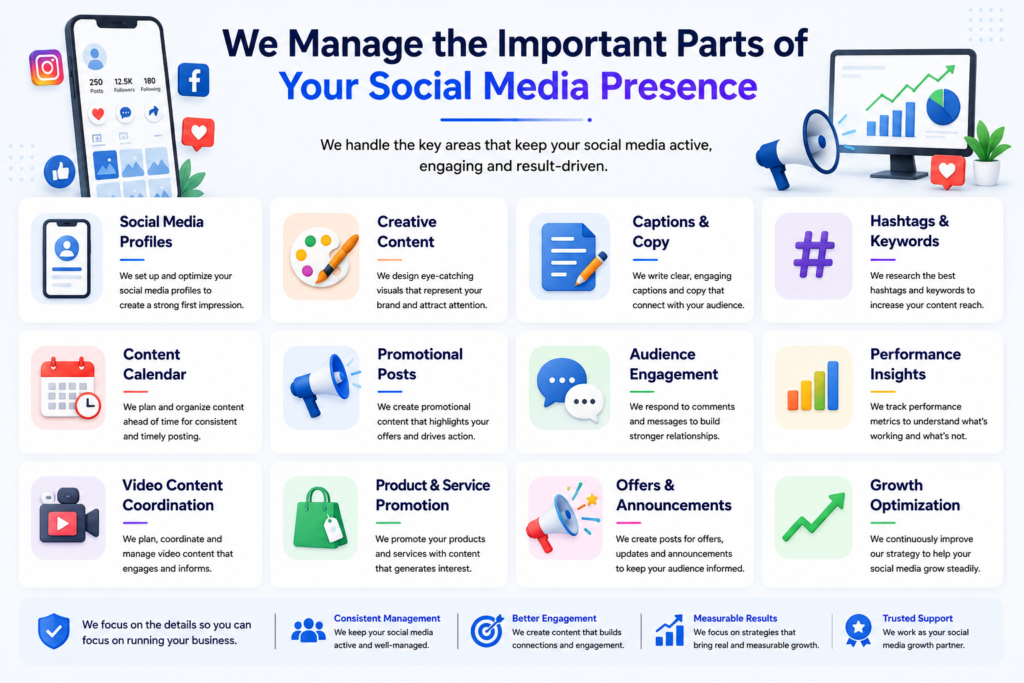 250 Posts
12.5K Followers
180 Following

We Manage the Important Parts of Your Social Media Presence

We handle the key areas that keep your social media active, engaging and result-driven.

Social Media Profiles
We set up and optimize your social media profiles to create a strong first impression.

Creative Content
We design eye-catching visuals that represent your brand and attract attention.

Captions & Copy
We write clear, engaging captions and copy that connect with your audience.

Hashtags & Keywords
We research the best hashtags and keywords to increase your content reach.

Content Calendar
We plan and organize content ahead of time for consistent and timely posting.

Promotional Posts
We create promotional content that highlights your offers and drives action.

Audience Engagement
We respond to comments and messages to build stronger relationships.

Performance Insights
We track performance metrics to understand what's working and what's not.

Video Content Coordination
We plan, coordinate and manage video content that engages and informs.

Product & Service Promotion
We promote your products and services with content that generates interest.

Offers & Announcements
We create posts for offers, updates and announcements to keep your audience informed.

Growth Optimization
We continuously improve our strategy to help your social media grow steadily.

We focus on the details so you can focus on running your business.

Consistent Management
We keep your social media active and well-managed.

Better Engagement
We create content that builds connections and engagement.

Measurable Results
We focus on strategies that bring real and measurable growth.

Trusted Support
We work as your social media growth partner.